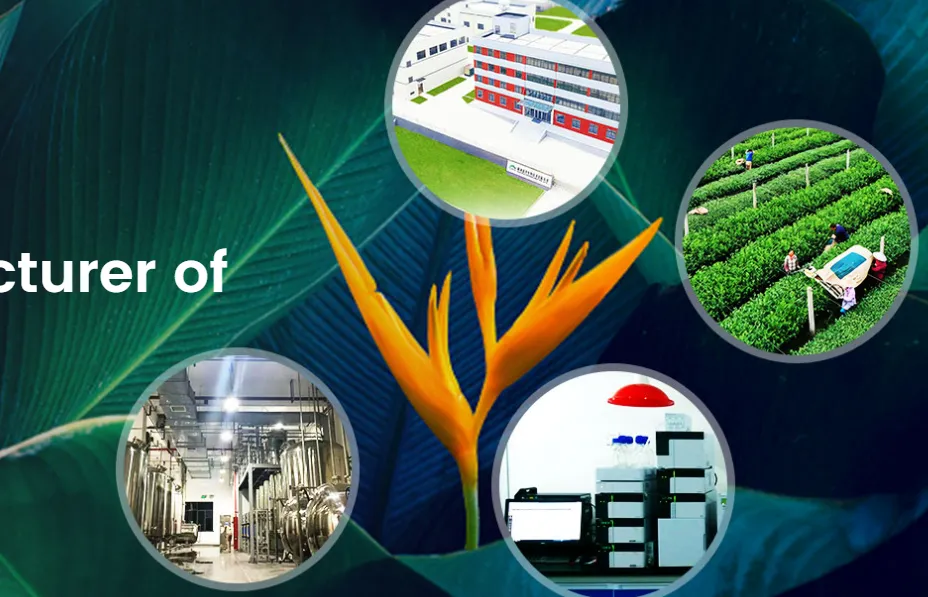 cturer of